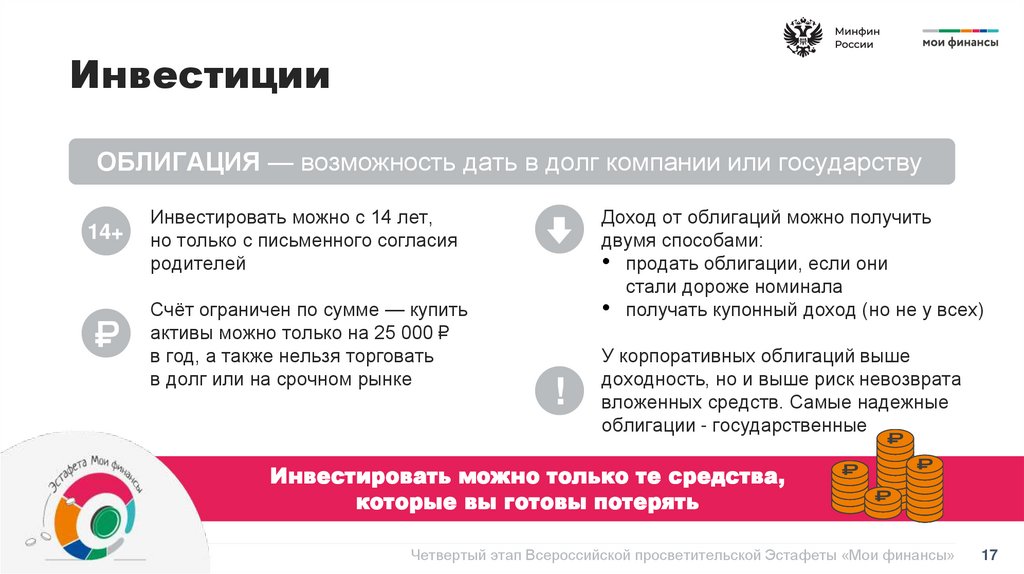 Минфин России

мои финансы

Инвестиции

ОБЛИГАЦИЯ — возможность дать в долг компании или государству

14+

Инвестировать можно с 14 лет, но только с письменного согласия родителей

₽

Счёт ограничен по сумме — купить активы можно только на 25 000 ₽ в год, а также нельзя торговать в долг или на срочном рынке

Доход от облигаций можно получить двумя способами:
• продать облигации, если они стали дороже номинала
• получать купонный доход (но не у всех)

!

У корпоративных облигаций выше доходность, но и выше риск невозврата вложенных средств. Самые надежные облигации - государственные

Эстафета Мои финансы

Инвестировать можно только те средства, которые вы готовы потерять

Четвертый этап Всероссийской просветительской Эстафеты «Мои финансы» 17